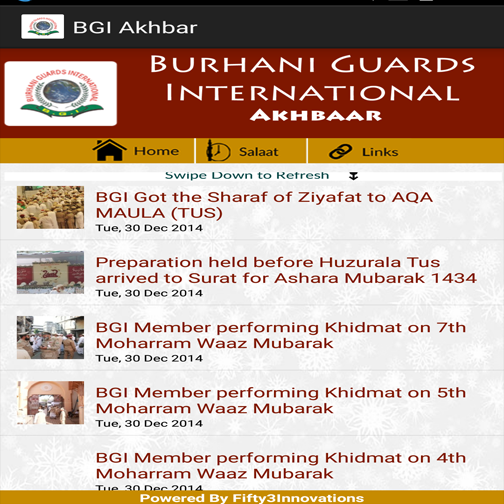 BGI Akhbar

BURHANI GUARDS INTERNATIONAL B.G.I

BURHANI GUARDS INTERNATIONAL
AKHBAAR

Home
Salaat
Links

Swipe Down to Refresh

BGI Got the Sharaf of Ziyafat to AQA MAULA (TUS)
Tue, 30 Dec 2014

Preparation held before Huzurala Tus arrived to Surat for Ashara Mubarak 1434
Tue, 30 Dec 2014

BGI Member performing Khidmat on 7th Moharram Waaz Mubarak
Tue, 30 Dec 2014

BGI Member performing Khidmat on 5th Moharram Waaz Mubarak
Tue, 30 Dec 2014

BGI Member performing Khidmat on 4th Moharram Waaz Mubarak
Tue, 30 Dec 2014

Powered By Fifty3Innovations